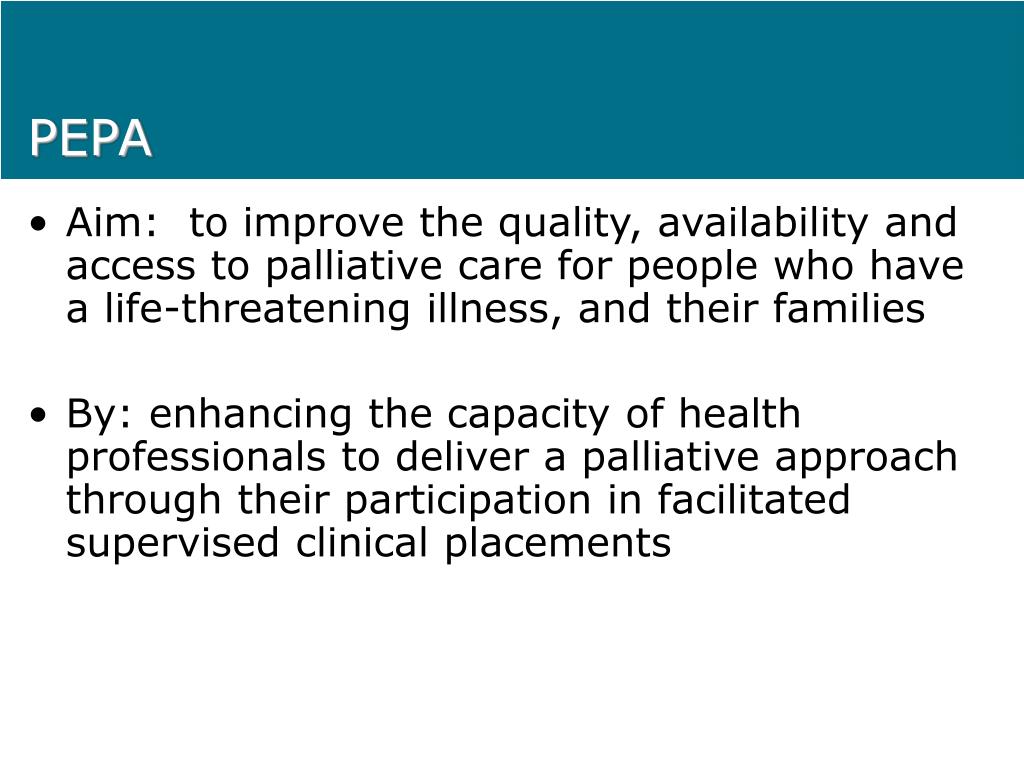 PEPA

• Aim: to improve the quality, availability and access to palliative care for people who have a life-threatening illness, and their families

• By: enhancing the capacity of health professionals to deliver a palliative approach through their participation in facilitated supervised clinical placements